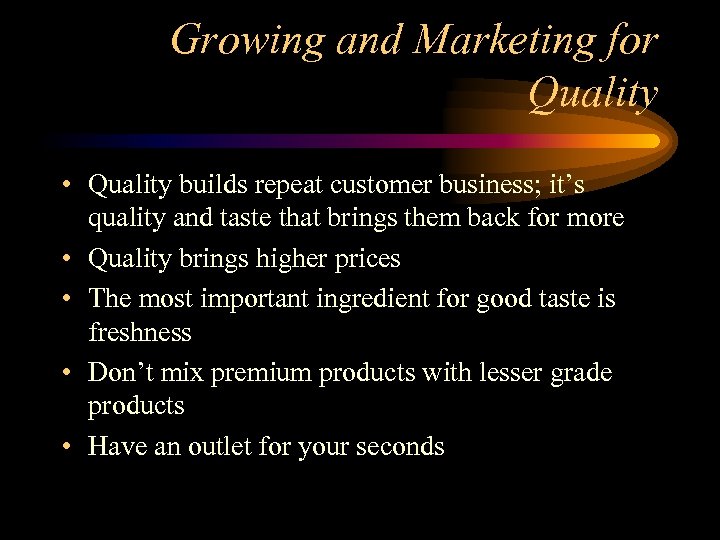 Growing and Marketing for Quality

• Quality builds repeat customer business; it’s quality and taste that brings them back for more
• Quality brings higher prices
• The most important ingredient for good taste is freshness
• Don’t mix premium products with lesser grade products
• Have an outlet for your seconds